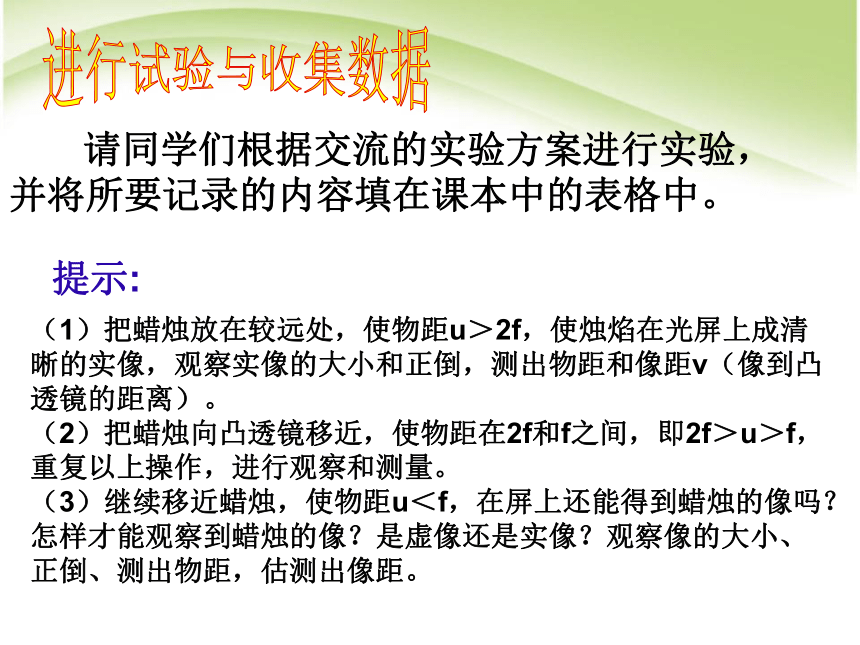 进行试验与收集数据

请同学们根据交流的实验方案进行实验，并将所要记录的内容填在课本中的表格中。

提示:

（1）把蜡烛放在较远处，使物距u＞2f，使烛焰在光屏上成清晰的实像，观察实像的大小和正倒，测出物距和像距v（像到凸透镜的距离）。
（2）把蜡烛向凸透镜移近，使物距在2f和f之间，即2f＞u＞f，重复以上操作，进行观察和测量。
（3）继续移近蜡烛，使物距u＜f，在屏上还能得到蜡烛的像吗？怎样才能观察到蜡烛的像？是虚像还是实像？观察像的大小、正倒、测出物距，估测出像距。